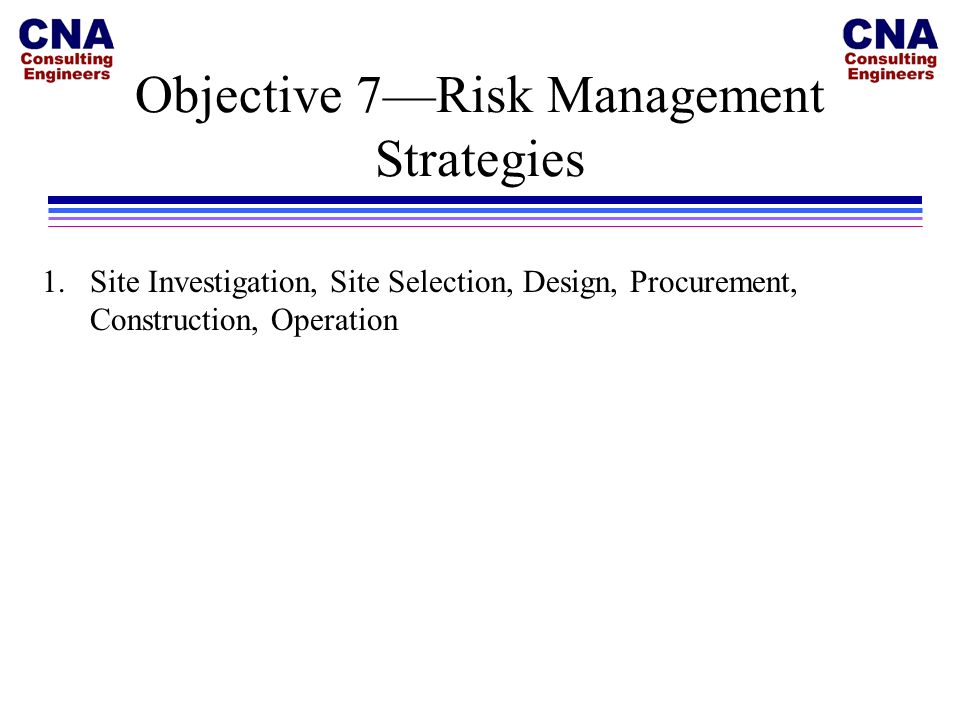 CNA
Consulting
Engineers

CNA
Consulting
Engineers

Objective 7—Risk Management Strategies

1. Site Investigation, Site Selection, Design, Procurement, Construction, Operation